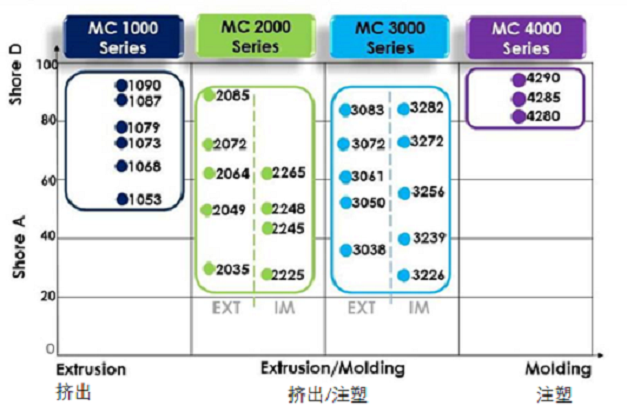 MC 1000 Series

MC 2000 Series

MC 3000 Series

MC 4000 Series

Shore D

Shore A

100
80
60
40
20
0

1090
1087
1079
1073
1068
1053

2085
2072
2064
2049
2035

2265
2248
2245
2225

EXT IM

3083
3072
3061
3050
3038

3282
3272
3256
3239
3226

EXT IM

4290
4285
4280

Extrusion
挤出

Extrusion/Molding
挤出/注塑

Molding
注塑